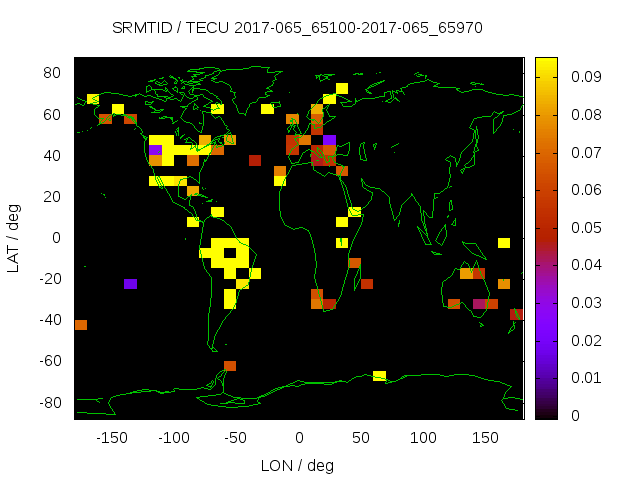 SRMTID / TECU 2017-065_65100-2017-065_65970

LAT / deg

80
60
40
20
0
-20
-40
-60
-80

-150 -100 -50 0 50 100 150

LON / deg

0.09
0.08
0.07
0.06
0.05
0.04
0.03
0.02
0.01
0